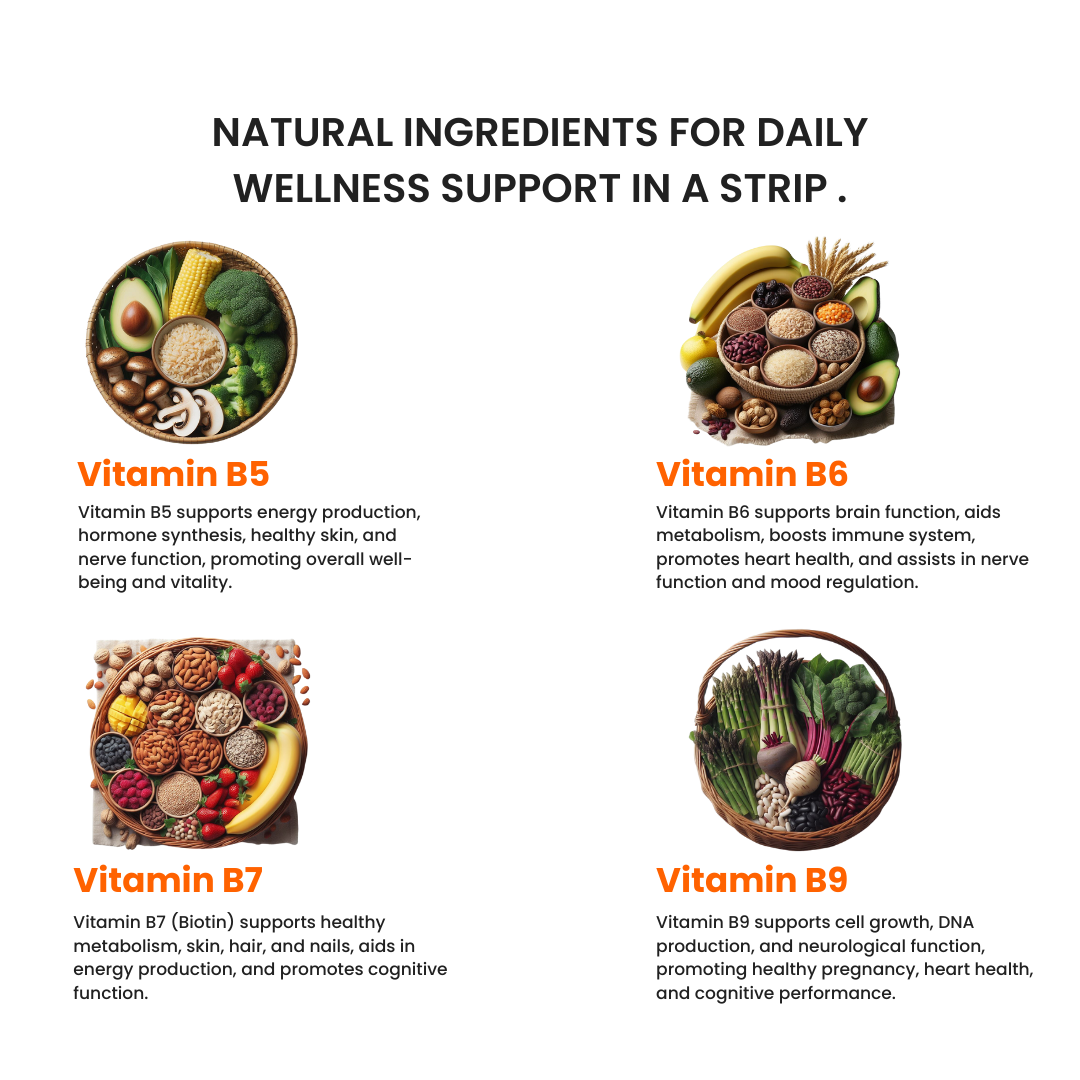 NATURAL INGREDIENTS FOR DAILY WELLNESS SUPPORT IN A STRIP .

Vitamin B5

Vitamin B5 supports energy production, hormone synthesis, healthy skin, and nerve function, promoting overall well-being and vitality.

Vitamin B6

Vitamin B6 supports brain function, aids metabolism, boosts immune system, promotes heart health, and assists in nerve function and mood regulation.

Vitamin B7

Vitamin B7 (Biotin) supports healthy metabolism, skin, hair, and nails, aids in energy production, and promotes cognitive function.

Vitamin B9

Vitamin B9 supports cell growth, DNA production, and neurological function, promoting healthy pregnancy, heart health, and cognitive performance.